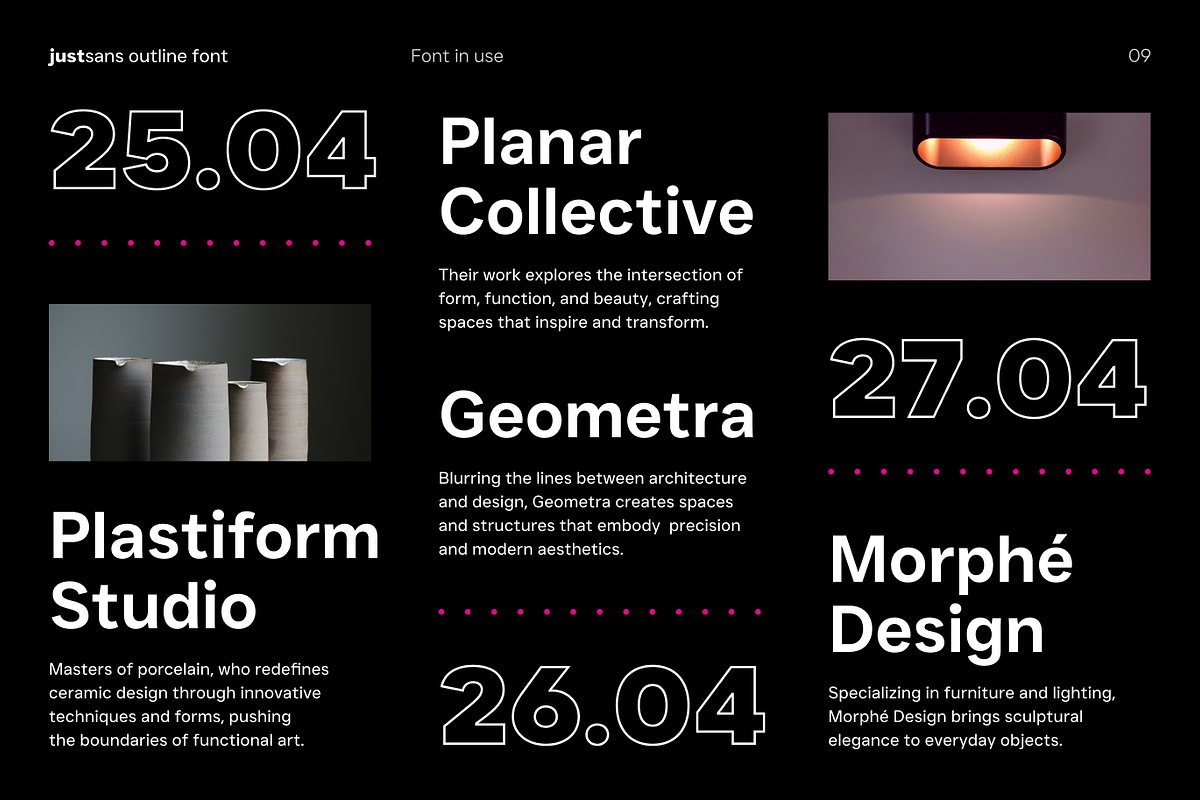 justsans outline font

Font in use

09

25.04

Plastiform Studio

Masters of porcelain, who redefines ceramic design through innovative techniques and forms, pushing the boundaries of functional art.

Planar Collective

Their work explores the intersection of form, function, and beauty, crafting spaces that inspire and transform.

Geometra

Blurring the lines between architecture and design, Geometra creates spaces and structures that embody precision and modern aesthetics.

26.04

27.04

Morphé Design

Specializing in furniture and lighting, Morphé Design brings sculptural elegance to everyday objects.